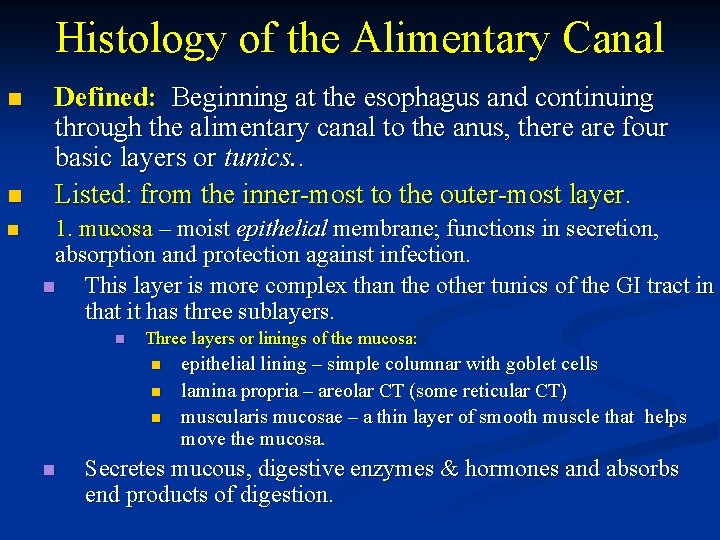 Histology of the Alimentary Canal

Defined: Beginning at the esophagus and continuing through the alimentary canal to the anus, there are four basic layers or tunics..

Listed: from the inner-most to the outer-most layer.

1. mucosa – moist epithelial membrane; functions in secretion, absorption and protection against infection.

This layer is more complex than the other tunics of the GI tract in that it has three sublayers.

Three layers or linings of the mucosa:

epithelial lining – simple columnar with goblet cells

lamina propria – areolar CT (some reticular CT)

muscularis mucosae – a thin layer of smooth muscle that helps move the mucosa.

Secretes mucous, digestive enzymes & hormones and absorbs end products of digestion.